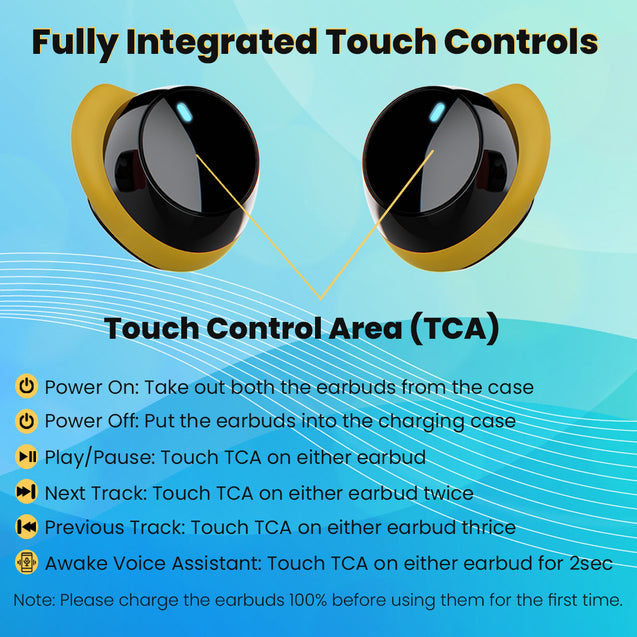 Fully Integrated Touch Controls

Touch Control Area (TCA)

Power On: Take out both the earbuds from the case

Power Off: Put the earbuds into the charging case

Play/Pause: Touch TCA on either earbud

Next Track: Touch TCA on either earbud twice

Previous Track: Touch TCA on either earbud thrice

Awake Voice Assistant: Touch TCA on either earbud for 2sec

Note: Please charge the earbuds 100% before using them for the first time.